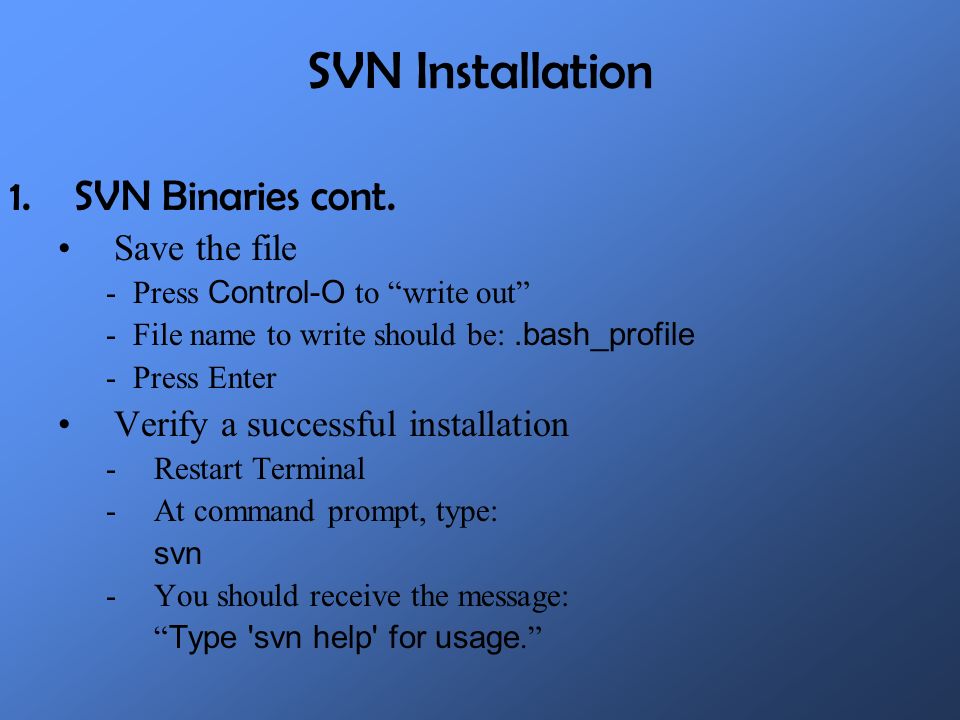 SVN Installation

1. SVN Binaries cont.

• Save the file

- Press Control-O to “write out”
- File name to write should be: .bash_profile
- Press Enter

• Verify a successful installation

- Restart Terminal
- At command prompt, type:
svn
- You should receive the message:
“Type 'svn help' for usage.”